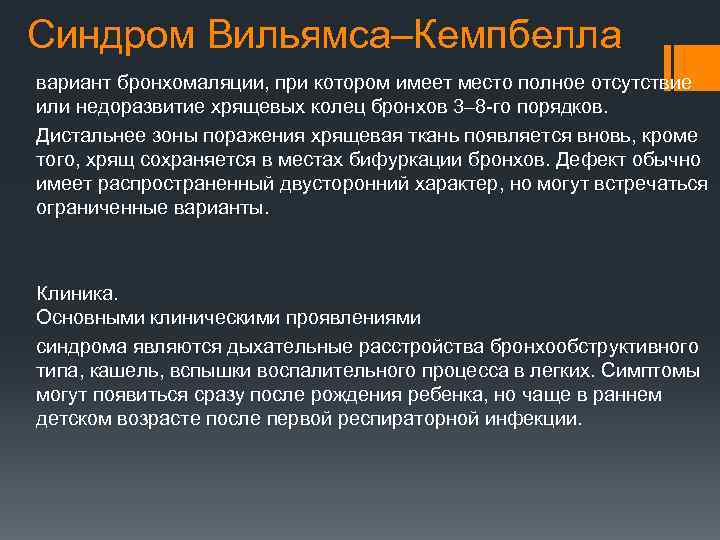 Синдром Вильямса–Кемпбелла

вариант бронхомаляции, при котором имеет место полное отсутствие или недоразвитие хрящевых колец бронхов 3–8-го порядков.

Дистальнее зоны поражения хрящевая ткань появляется вновь, кроме того, хрящ сохраняется в местах бифуркации бронхов. Дефект обычно имеет распространенный двусторонний характер, но могут встречаться ограниченные варианты.

Клиника.
Основными клиническими проявлениями

синдрома являются дыхательные расстройства бронхообструктивного типа, кашель, вспышки воспалительного процесса в легких. Симптомы могут появиться сразу после рождения ребенка, но чаще в раннем детском возрасте после первой респираторной инфекции.